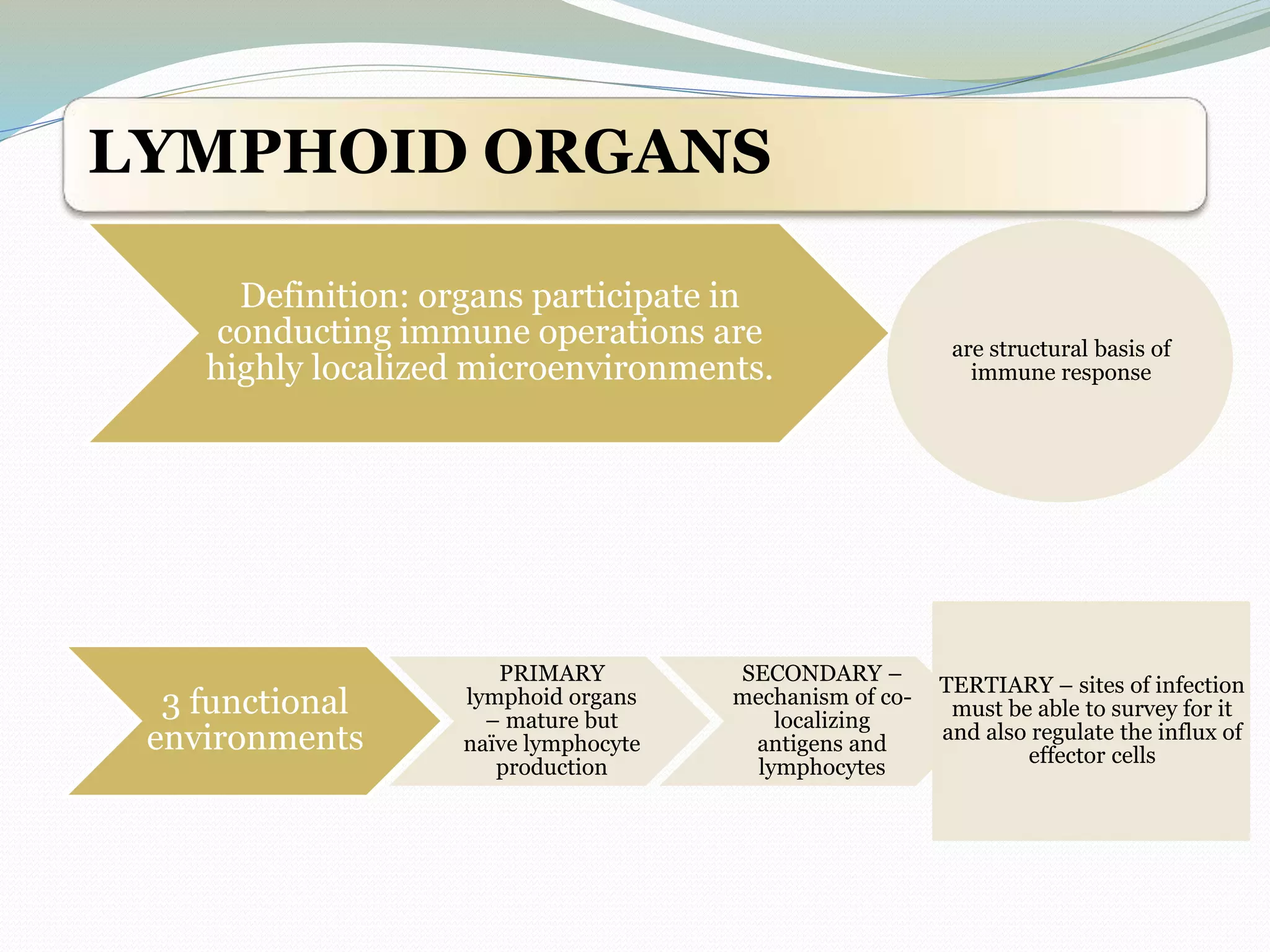 LYMPHOID ORGANS

Definition: organs participate in conducting immune operations are highly localized microenvironments.

are structural basis of immune response

3 functional environments

PRIMARY lymphoid organs – mature but naïve lymphocyte production

SECONDARY – mechanism of co-localizing antigens and lymphocytes

TERTIARY – sites of infection must be able to survey for it and also regulate the influx of effector cells